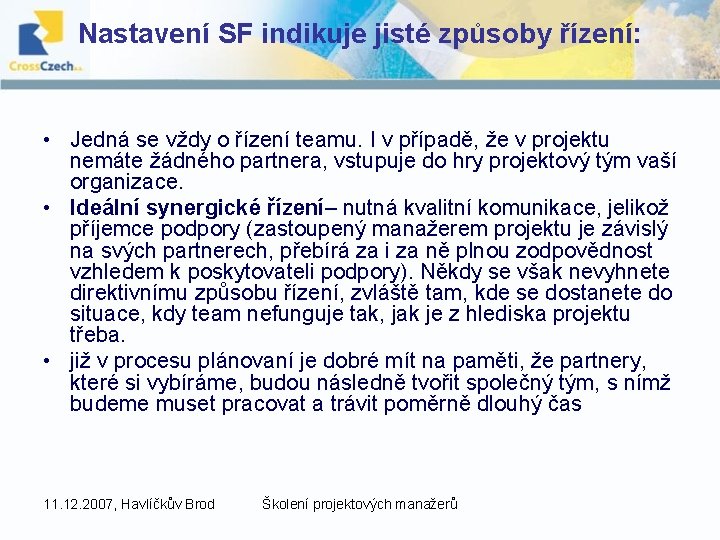 CrossCzech a.s.

Nastavení SF indikuje jisté způsoby řízení:

• Jedná se vždy o řízení teamu. I v případě, že v projektu nemáte žádného partnera, vstupuje do hry projektový tým vaší organizace.
• Ideální synergické řízení– nutná kvalitní komunikace, jelikož příjemce podpory (zastoupený manažerem projektu je závislý na svých partnerech, přebírá za i za ně plnou zodpovědnost vzhledem k poskytovateli podpory). Někdy se však nevyhnete direktivnímu způsobu řízení, zvláště tam, kde se dostanete do situace, kdy team nefunguje tak, jak je z hlediska projektu třeba.
• již v procesu plánovaní je dobré mít na paměti, že partnery, které si vybíráme, budou následně tvořit společný tým, s nímž budeme muset pracovat a trávit poměrně dlouhý čas

11.12.2007, Havlíčkův Brod Školení projektových manažerů